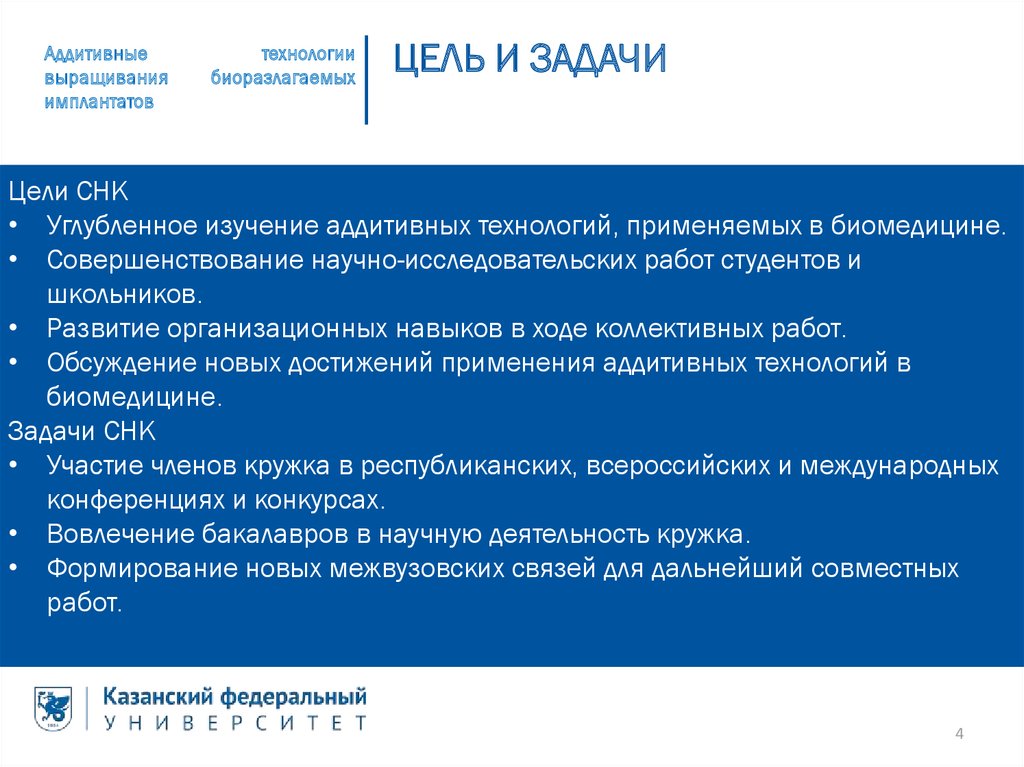 Аддитивные технологии выращивания биоразлагаемых имплантатов

ЦЕЛЬ И ЗАДАЧИ

Цели СНК
• Углубленное изучение аддитивных технологий, применяемых в биомедицине.
• Совершенствование научно-исследовательских работ студентов и школьников.
• Развитие организационных навыков в ходе коллективных работ.
• Обсуждение новых достижений применения аддитивных технологий в биомедицине.
Задачи СНК
• Участие членов кружка в республиканских, всероссийских и международных конференциях и конкурсах.
• Вовлечение бакалавров в научную деятельность кружка.
• Формирование новых межвузовских связей для дальнейший совместных работ.

Казанский федеральный
УНИВЕРСИТЕТ

4